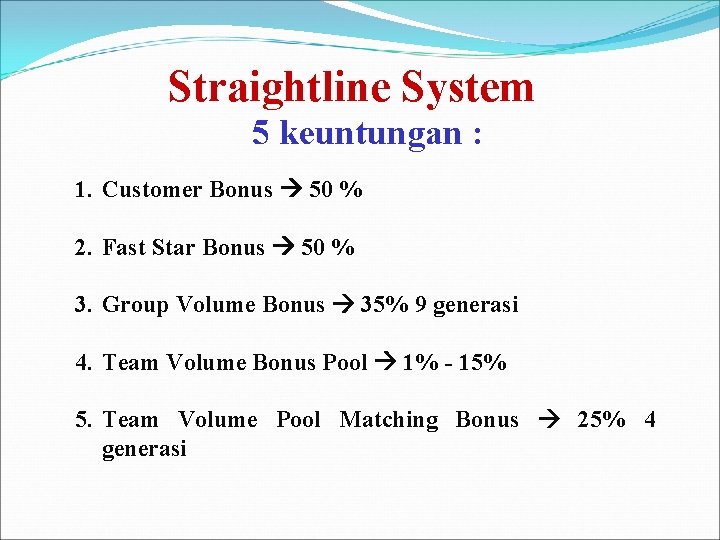 Straightline System
5 keuntungan :

1. Customer Bonus → 50 %

2. Fast Star Bonus → 50 %

3. Group Volume Bonus → 35% 9 generasi

4. Team Volume Bonus Pool → 1% - 15%

5. Team Volume Pool Matching Bonus → 25% 4 generasi